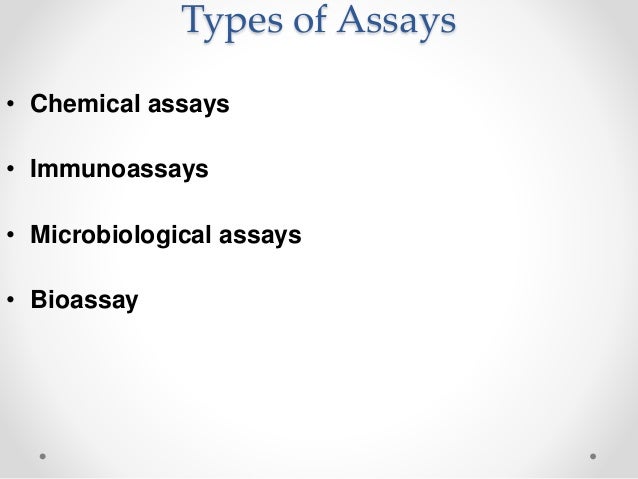 Types of Assays

• Chemical assays

• Immunoassays

• Microbiological assays

• Bioassay